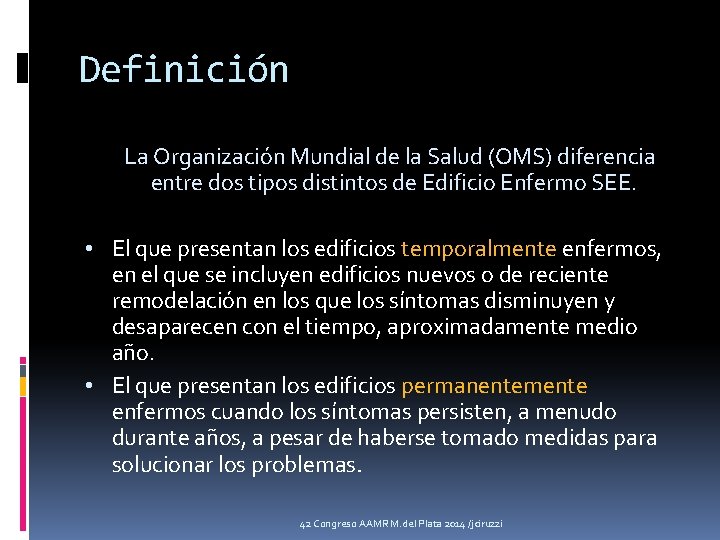 Definición

La Organización Mundial de la Salud (OMS) diferencia entre dos tipos distintos de Edificio Enfermo SEE.

• El que presentan los edificios temporalmente enfermos, en el que se incluyen edificios nuevos o de reciente remodelación en los que los síntomas disminuyen y desaparecen con el tiempo, aproximadamente medio año.
• El que presentan los edificios permanentemente enfermos cuando los síntomas persisten, a menudo durante años, a pesar de haberse tomado medidas para solucionar los problemas.

42 Congreso AAMR M.del Plata 2014 /jciruzzi